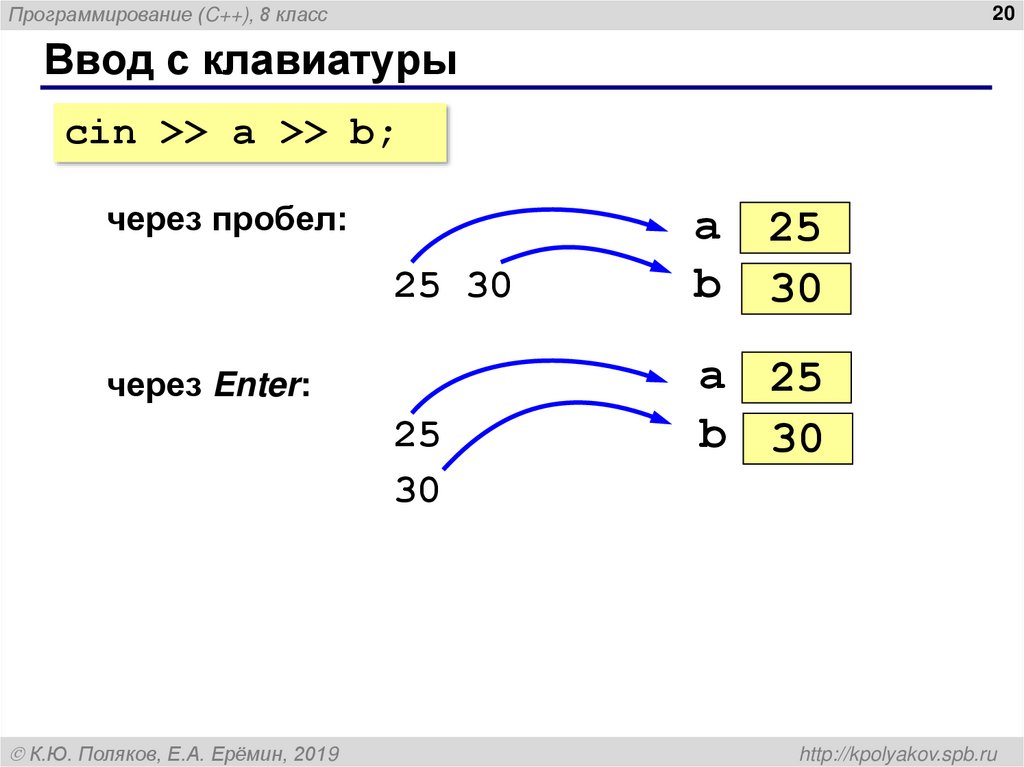 Программирование (C++), 8 класс

20

Ввод с клавиатуры

cin >> a >> b;

через пробел:

25 30

a 25

b 30

через Enter:

25

30

a 25

b 30

© К.Ю. Поляков, Е.А. Ерёмин, 2019

http://kpolyakov.spb.ru